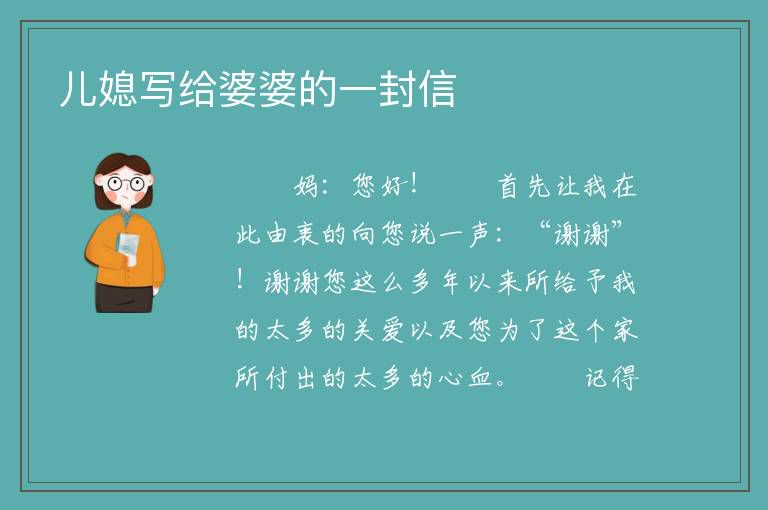 儿媳写给婆婆的一封信

妈：您好！　　首先让我在此由衷的向您说一声：“谢谢”！谢谢您这么多年以来所给予我的太多的关爱以及您为了这个家所付出的太多的心血。　　记得